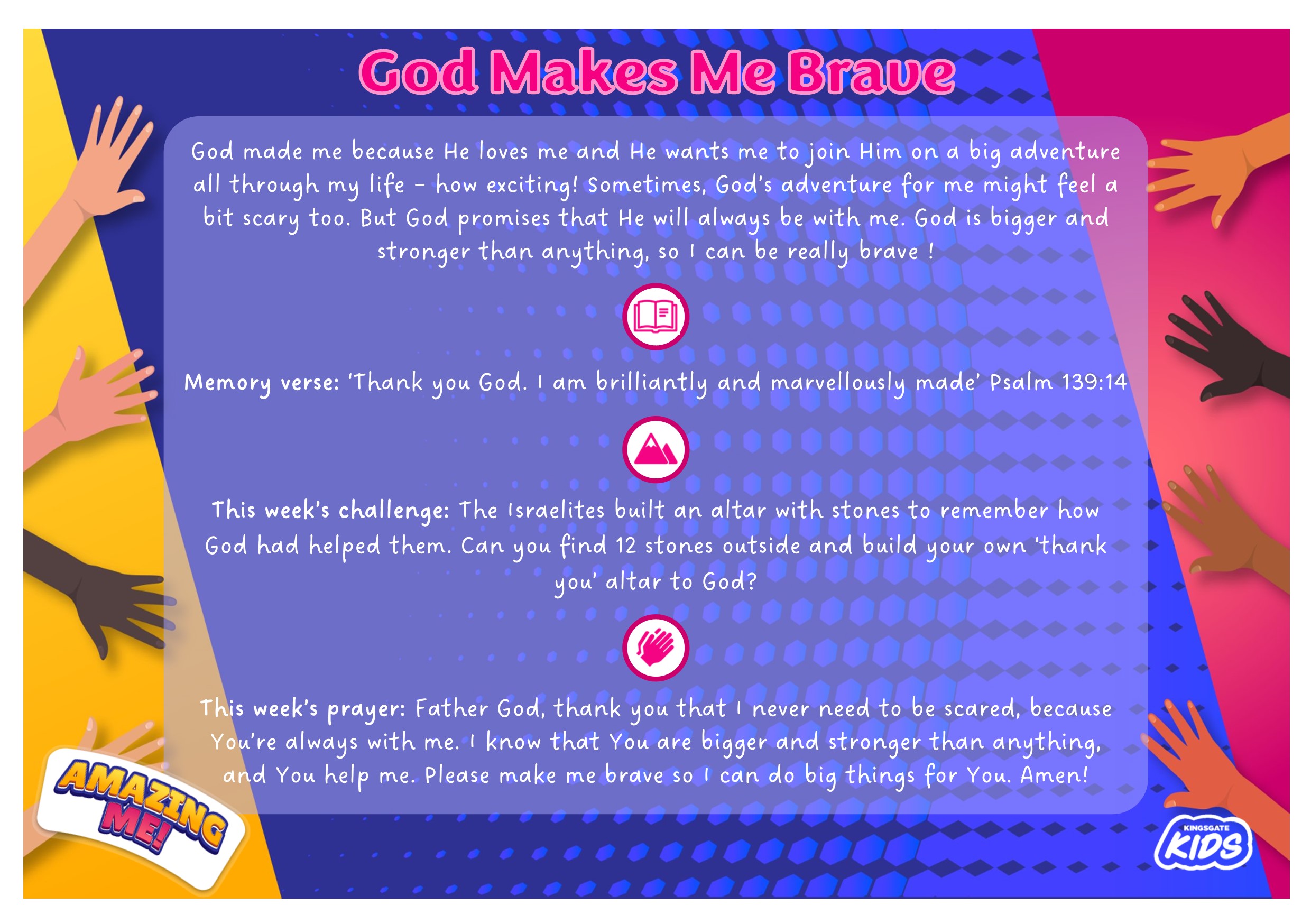 God Makes Me Brave

God made me because He loves me and He wants me to join Him on a big adventure all through my life – how exciting! Sometimes, God's adventure for me might feel a bit scary too. But God promises that He will always be with me. God is bigger and stronger than anything, so I can be really brave !

Memory verse: 'Thank you God. I am brilliantly and marvellously made' Psalm 139:14

This week's challenge: The Israelites built an altar with stones to remember how God had helped them. Can you find 12 stones outside and build your own 'thank you' altar to God?

This week's prayer: Father God, thank you that I never need to be scared, because You're always with me. I know that You are bigger and stronger than anything, and You help me. Please make me brave so I can do big things for You. Amen!

AMAZING ME!

KINGSGATE KIDS